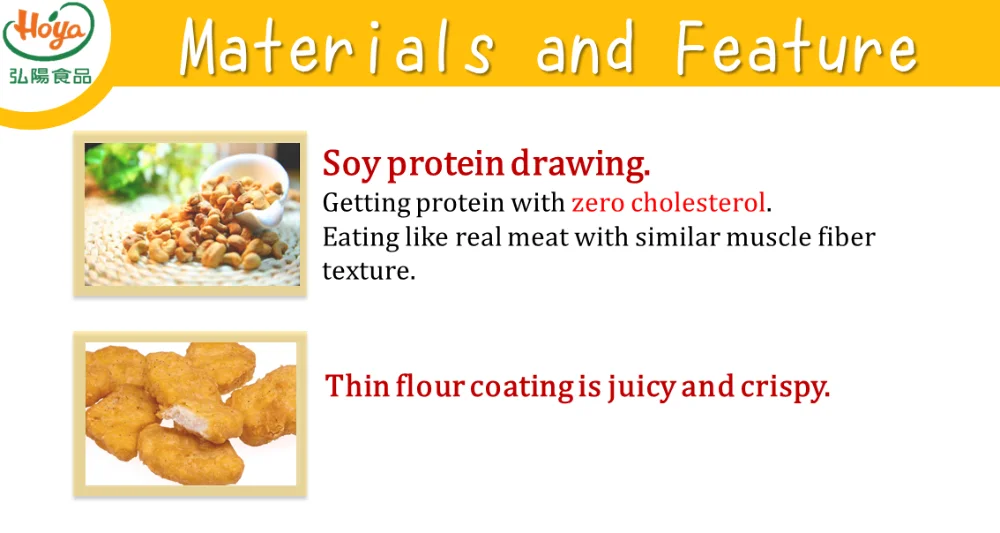 Hoya
弘陽食品

Materials and Feature

Soy protein drawing.
Getting protein with zero cholesterol.
Eating like real meat with similar muscle fiber texture.

Thin flour coating is juicy and crispy.